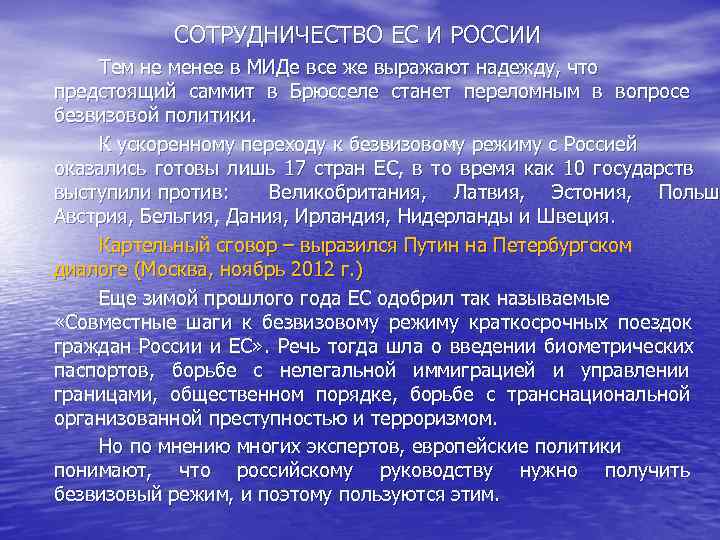 СОТРУДНИЧЕСТВО ЕС И РОССИИ

Тем не менее в МИДе все же выражают надежду, что предстоящий саммит в Брюсселе станет переломным в вопросе безвизовой политики.

К ускоренному переходу к безвизовому режиму с Россией оказались готовы лишь 17 стран ЕС, в то время как 10 государств выступили против: Великобритания, Латвия, Эстония, Польш Австрия, Бельгия, Дания, Ирландия, Нидерланды и Швеция.

Картельный сговор – выразился Путин на Петербургском диалоге (Москва, ноябрь 2012 г.)

Еще зимой прошлого года ЕС одобрил так называемые «Совместные шаги к безвизовому режиму краткосрочных поездок граждан России и ЕС». Речь тогда шла о введении биометрических паспортов, борьбе с нелегальной иммиграцией и управлении границами, общественном порядке, борьбе с транснациональной организованной преступностью и терроризмом.

Но по мнению многих экспертов, европейские политики понимают, что российскому руководству нужно получить безвизовый режим, и поэтому пользуются этим.